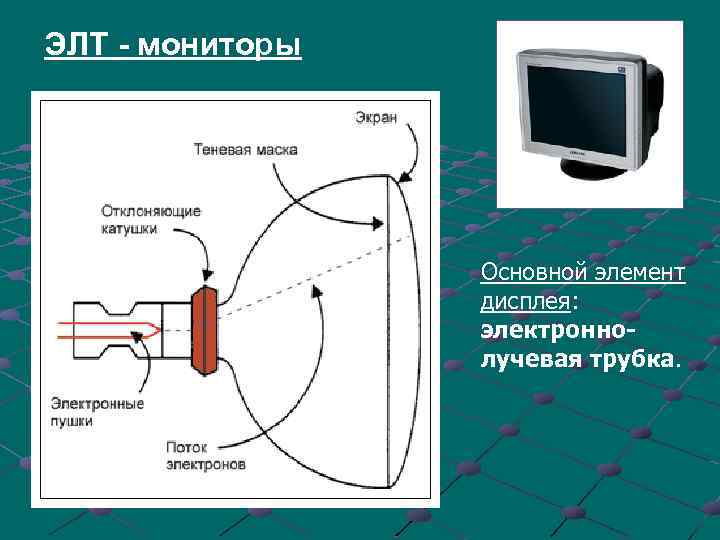 ЭЛТ - мониторы

Экран

Теневая маска

Отклоняющие катушки

Электронные пушки

Поток электронов

Основной элемент дисплея: электронно-лучевая трубка.